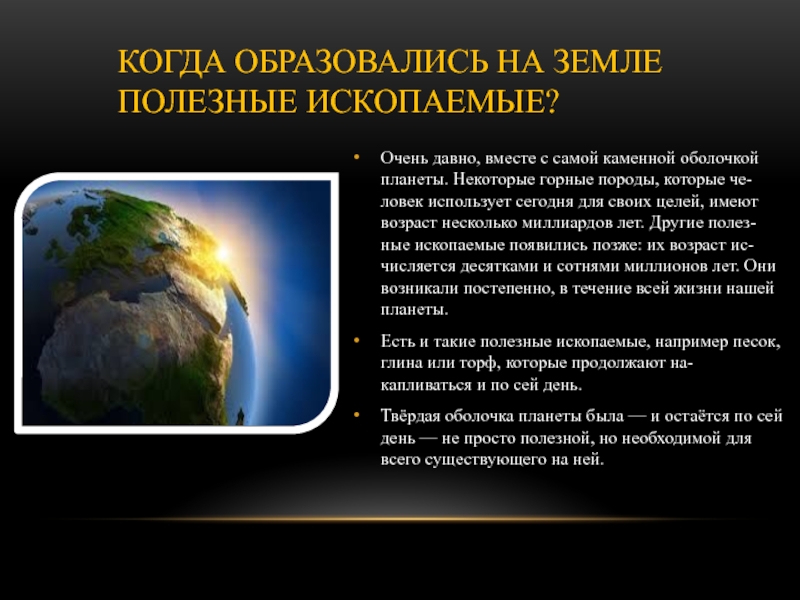 КОГДА ОБРАЗОВАЛИСЬ НА ЗЕМЛЕ ПОЛЕЗНЫЕ ИСКОПАЕМЫЕ?

• Очень давно, вместе с самой каменной оболочкой планеты. Некоторые горные породы, которые человек использует сегодня для своих целей, имеют возраст несколько миллиардов лет. Другие полезные ископаемые появились позже: их возраст исчисляется десятками и сотнями миллионов лет. Они возникали постепенно, в течение всей жизни нашей планеты.

• Есть и такие полезные ископаемые, например песок, глина или торф, которые продолжают накапливаться и по сей день.

• Твёрдая оболочка планеты была — и остаётся по сей день — не просто полезной, но необходимой для всего существующего на ней.